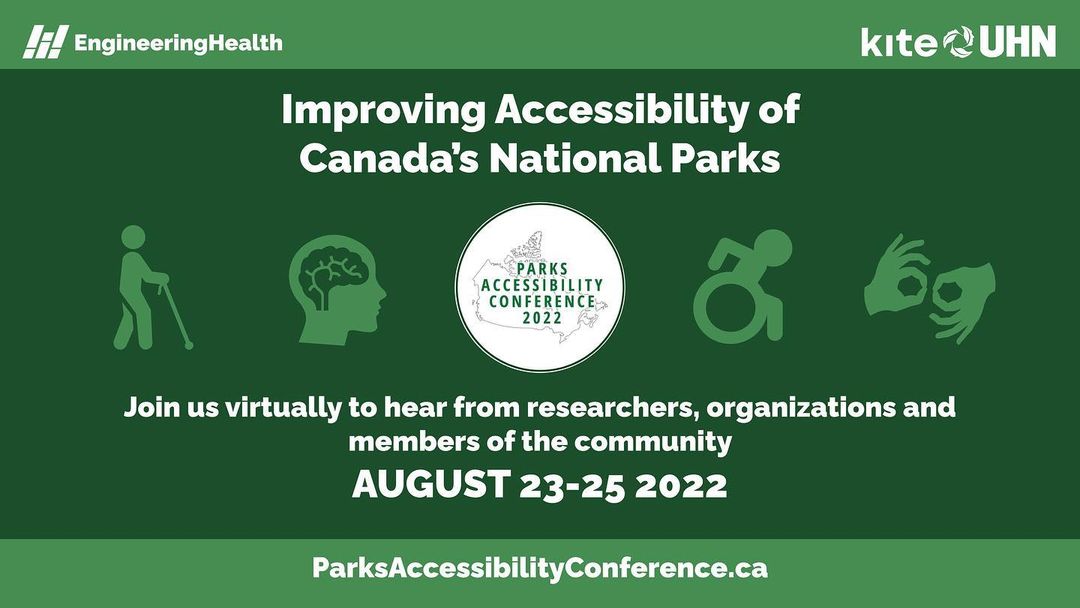 EngineeringHealth

kite UHN

Improving Accessibility of Canada's National Parks

PARKS ACCESSIBILITY CONFERENCE 2022

Join us virtually to hear from researchers, organizations and members of the community

AUGUST 23-25 2022

ParksAccessibilityConference.ca